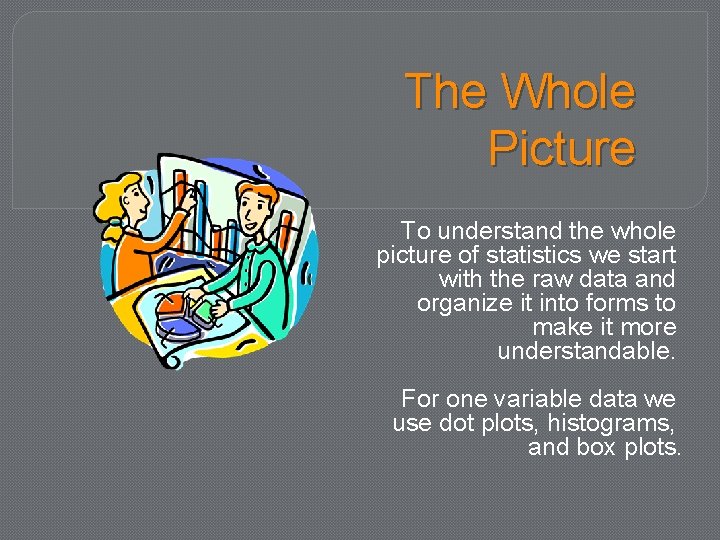 The Whole Picture

To understand the whole picture of statistics we start with the raw data and organize it into forms to make it more understandable.

For one variable data we use dot plots, histograms, and box plots.